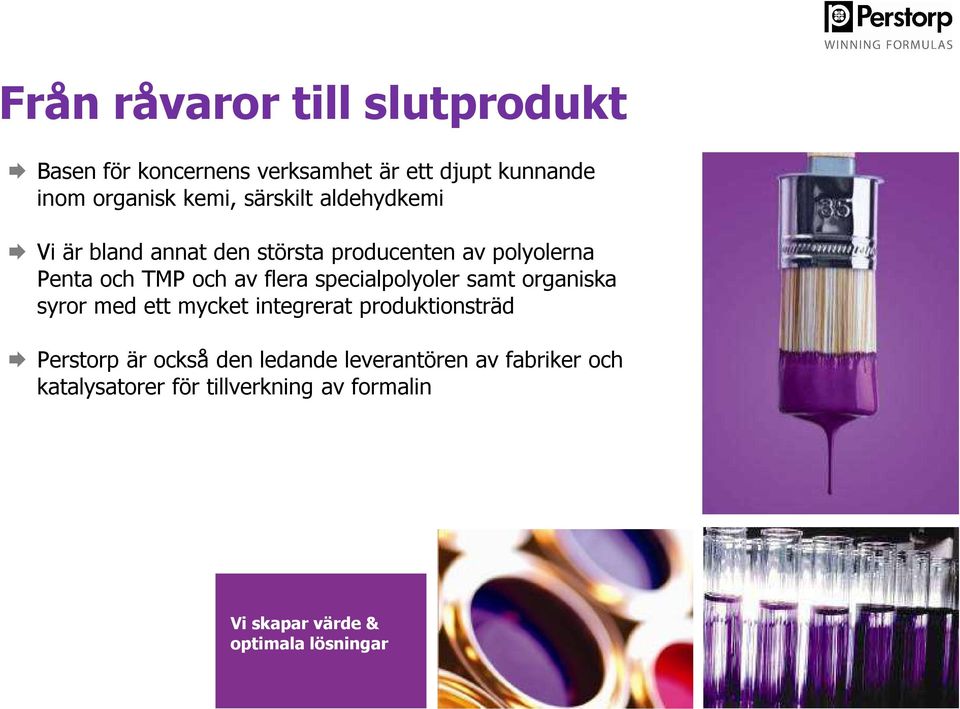 Perstorp
WINNING FORMULAS

Från råvaror till slutprodukt

Basen för koncernens verksamhet är ett djupt kunnande inom organisk kemi, särskilt aldehydkemi

Vi är bland annat den största producenten av polyolerna Penta och TMP och av flera specialpolyoler samt organiska syror med ett mycket integrerat produktionsträd

Perstorp är också den ledande leverantören av fabriker och katalysatorer för tillverkning av formalin

35

Vi skapar värde & optimala lösningar